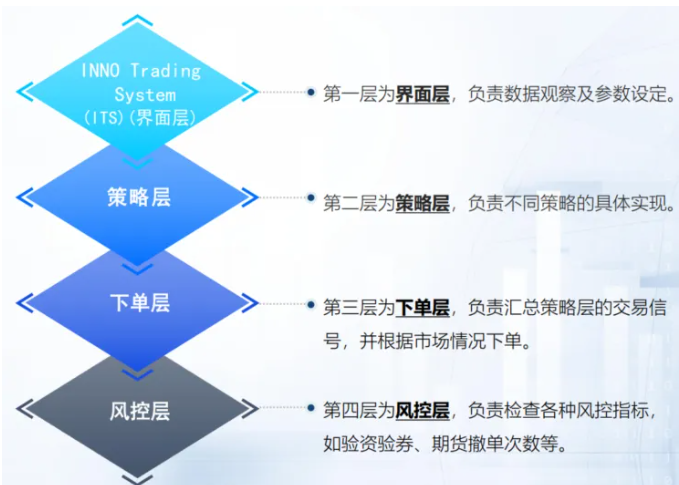 INNO Trading System (ITS)(界面层)

第一层为界面层，负责数据观察及参数设定。

策略层

第二层为策略层，负责不同策略的具体实现。

下单层

第三层为下单层，负责汇总策略层的交易信号，并根据市场情况下单。

风控层

第四层为风控层，负责检查各种风控指标，如验资验券、期货撤单次数等。